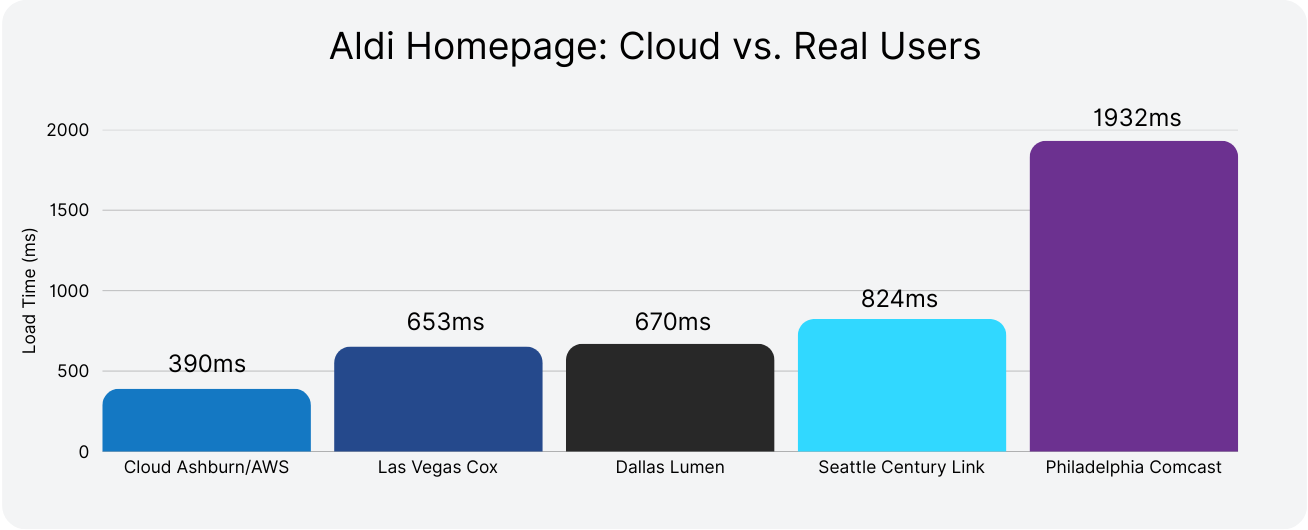 Aldi Homepage: Cloud vs. Real Users

Load Time (ms)

2000
1500
1000
500
0

390ms
653ms
670ms
824ms
1932ms

Cloud Ashburn/AWS
Las Vegas Cox
Dallas Lumen
Seattle Century Link
Philadelphia Comcast